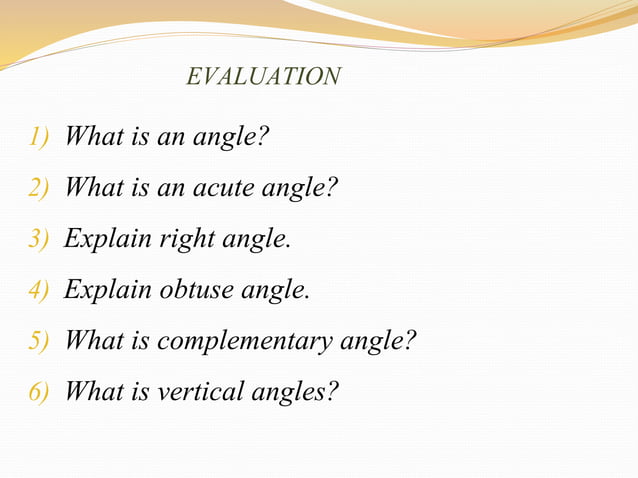 EVALUATION

1) What is an angle?

2) What is an acute angle?

3) Explain right angle.

4) Explain obtuse angle.

5) What is complementary angle?

6) What is vertical angles?